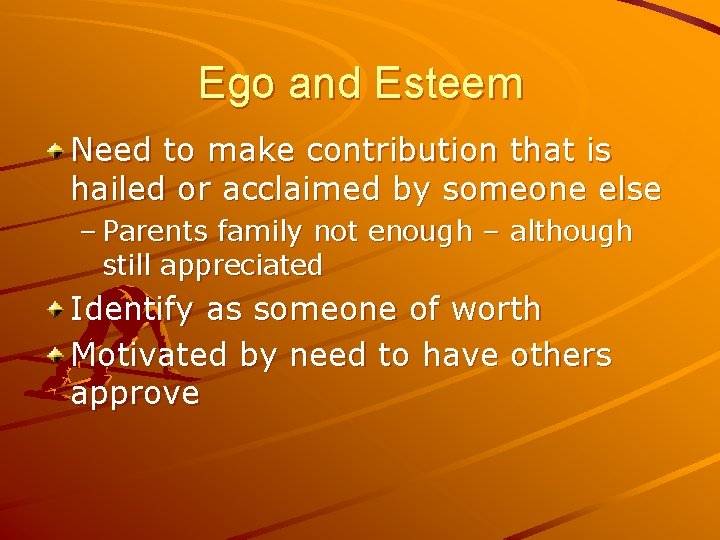 Ego and Esteem

Need to make contribution that is hailed or acclaimed by someone else

– Parents family not enough – although still appreciated

Identify as someone of worth

Motivated by need to have others approve